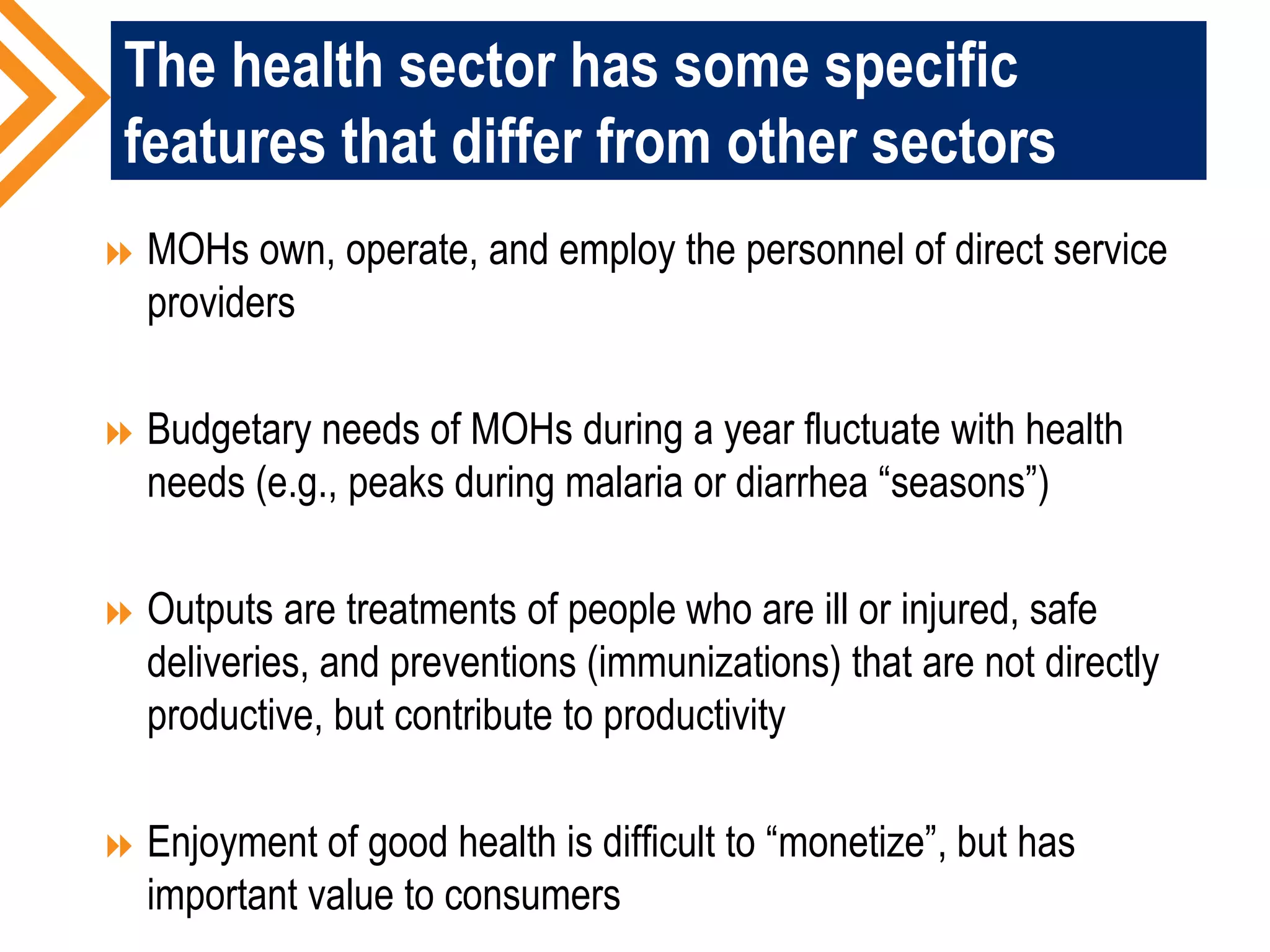 The health sector has some specific features that differ from other sectors

MOHs own, operate, and employ the personnel of direct service providers

Budgetary needs of MOHs during a year fluctuate with health needs (e.g., peaks during malaria or diarrhea “seasons”)

Outputs are treatments of people who are ill or injured, safe deliveries, and preventions (immunizations) that are not directly productive, but contribute to productivity

Enjoyment of good health is difficult to “monetize”, but has important value to consumers